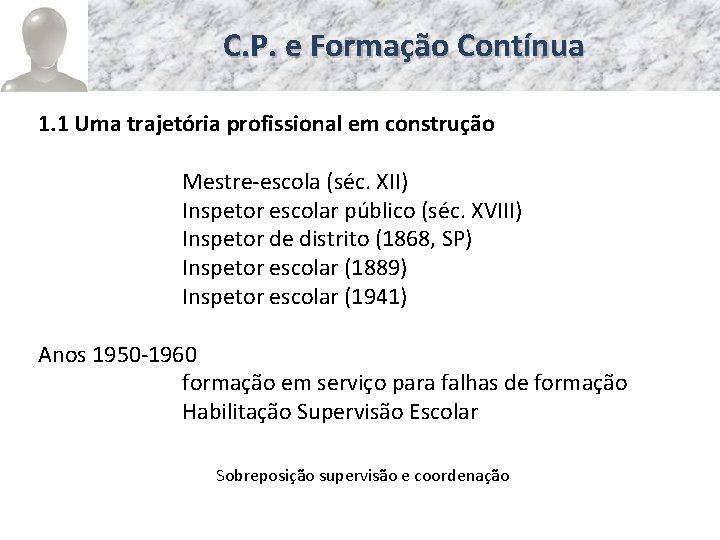 C.P. e Formação Contínua

1.1 Uma trajetória profissional em construção

Mestre-escola (séc. XII)
Inspetor escolar público (séc. XVIII)
Inspetor de distrito (1868, SP)
Inspetor escolar (1889)
Inspetor escolar (1941)

Anos 1950-1960
formação em serviço para falhas de formação
Habilitação Supervisão Escolar

Sobreposição supervisão e coordenação